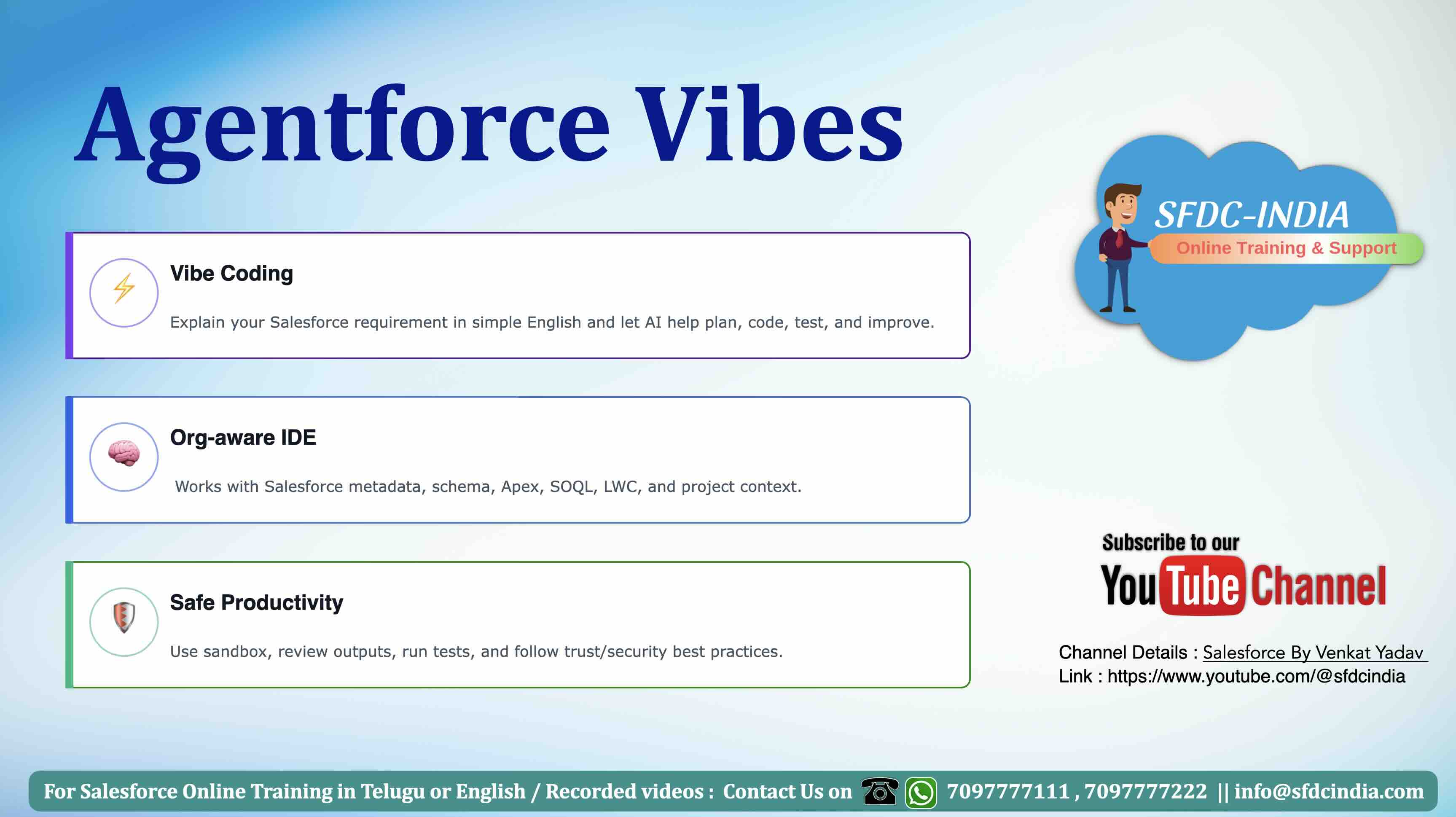 Agentforce Vibes

Vibe Coding

Explain your Salesforce requirement in simple English and let AI help plan, code, test, and improve.

Org-aware IDE

Works with Salesforce metadata, schema, Apex, SOQL, LWC, and project context.

Safe Productivity

Use sandbox, review outputs, run tests, and follow trust/security best practices.

SFDC-INDIA
Online Training & Support

Subscribe to our
YouTube Channel

Channel Details : Salesforce By Venkat Yadav
Link : https://www.youtube.com/@sfdcindia

For Salesforce Online Training in Telugu or English / Recorded videos : Contact Us on 7097777111 , 7097777222 || info@sfdcindia.com